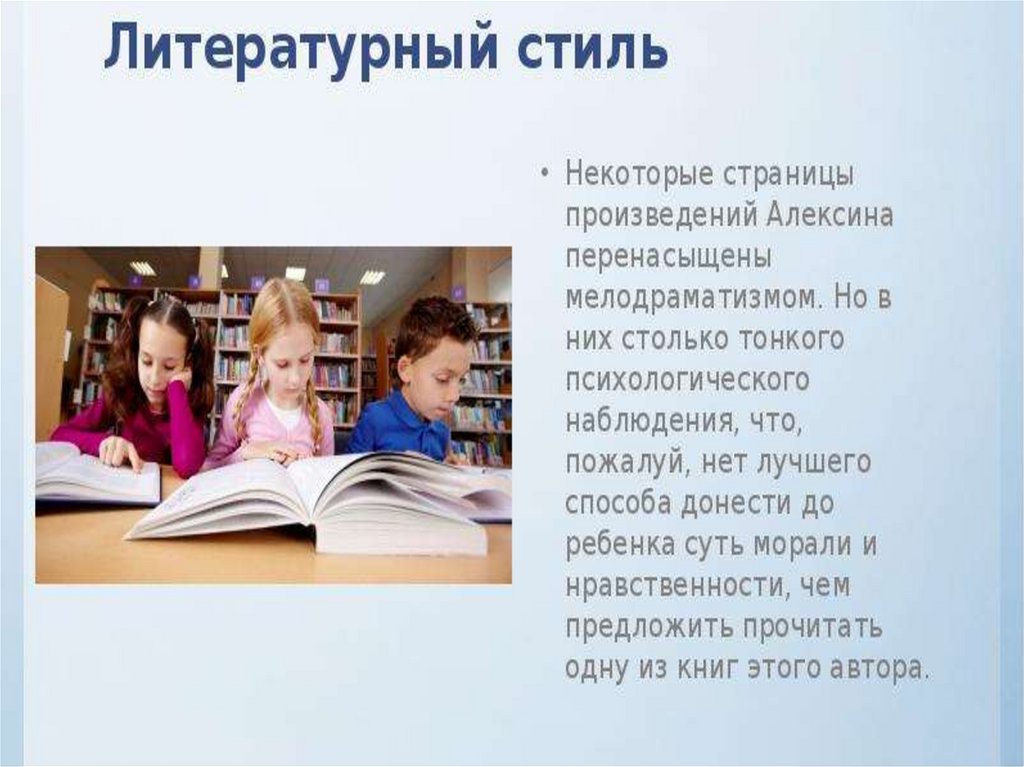 Литературный стиль

• Некоторые страницы произведений Алексина перенасыщены мелодраматизмом. Но в них столько тонкого психологического наблюдения, что, пожалуй, нет лучшего способа донести до ребенка суть морали и нравственности, чем предложить прочитать одну из книг этого автора.